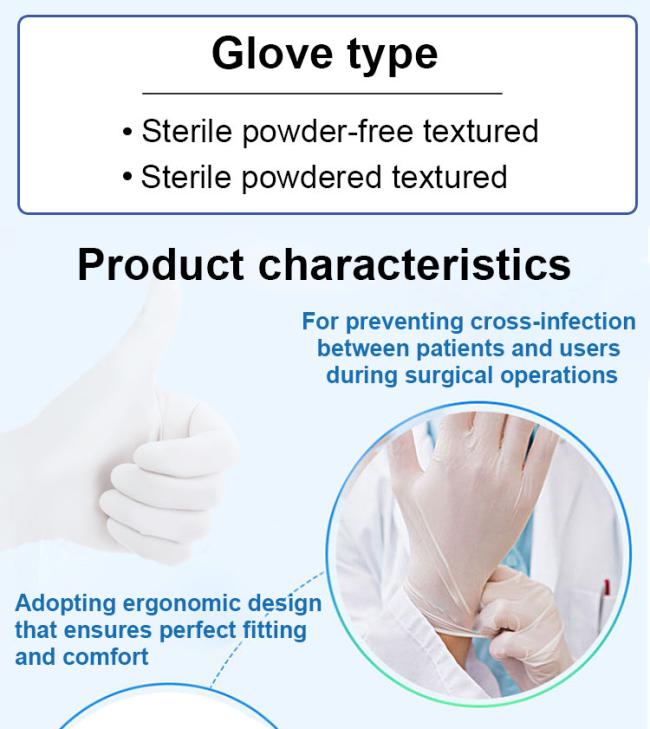 Glove type

• Sterile powder-free textured
• Sterile powdered textured

Product characteristics

For preventing cross-infection between patients and users during surgical operations

Adopting ergonomic design that ensures perfect fitting and comfort